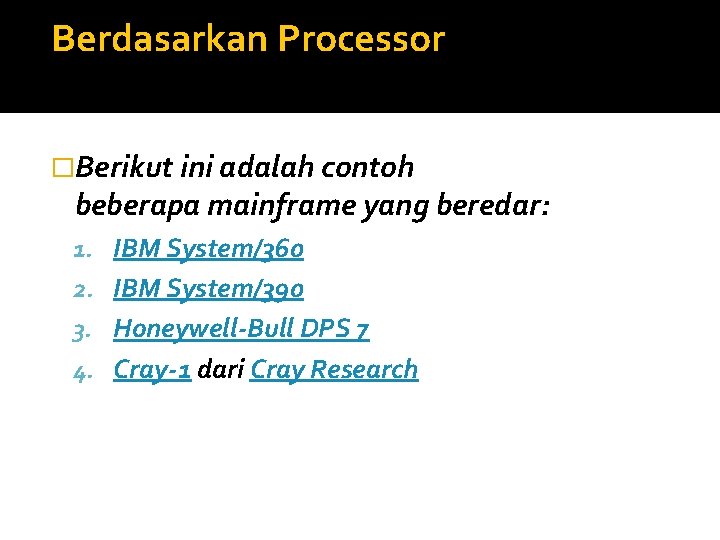 Berdasarkan Processor

Berikut ini adalah contoh beberapa mainframe yang beredar:

1. IBM System/360
2. IBM System/390
3. Honeywell-Bull DPS 7
4. Cray-1 dari Cray Research